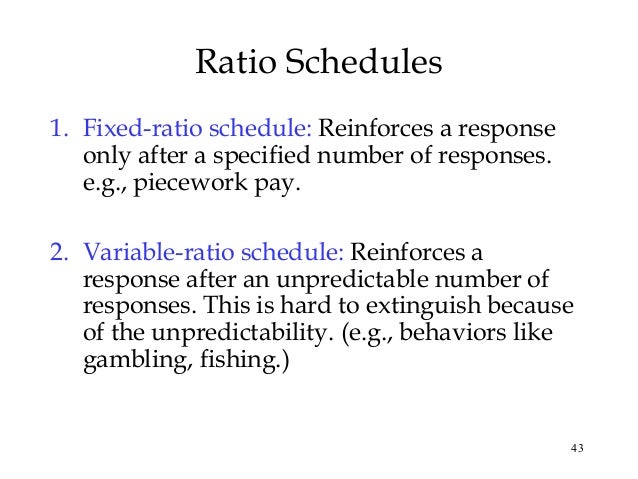 Ratio Schedules

1. Fixed-ratio schedule: Reinforces a response only after a specified number of responses. e.g., piecework pay.

2. Variable-ratio schedule: Reinforces a response after an unpredictable number of responses. This is hard to extinguish because of the unpredictability. (e.g., behaviors like gambling, fishing.)

43